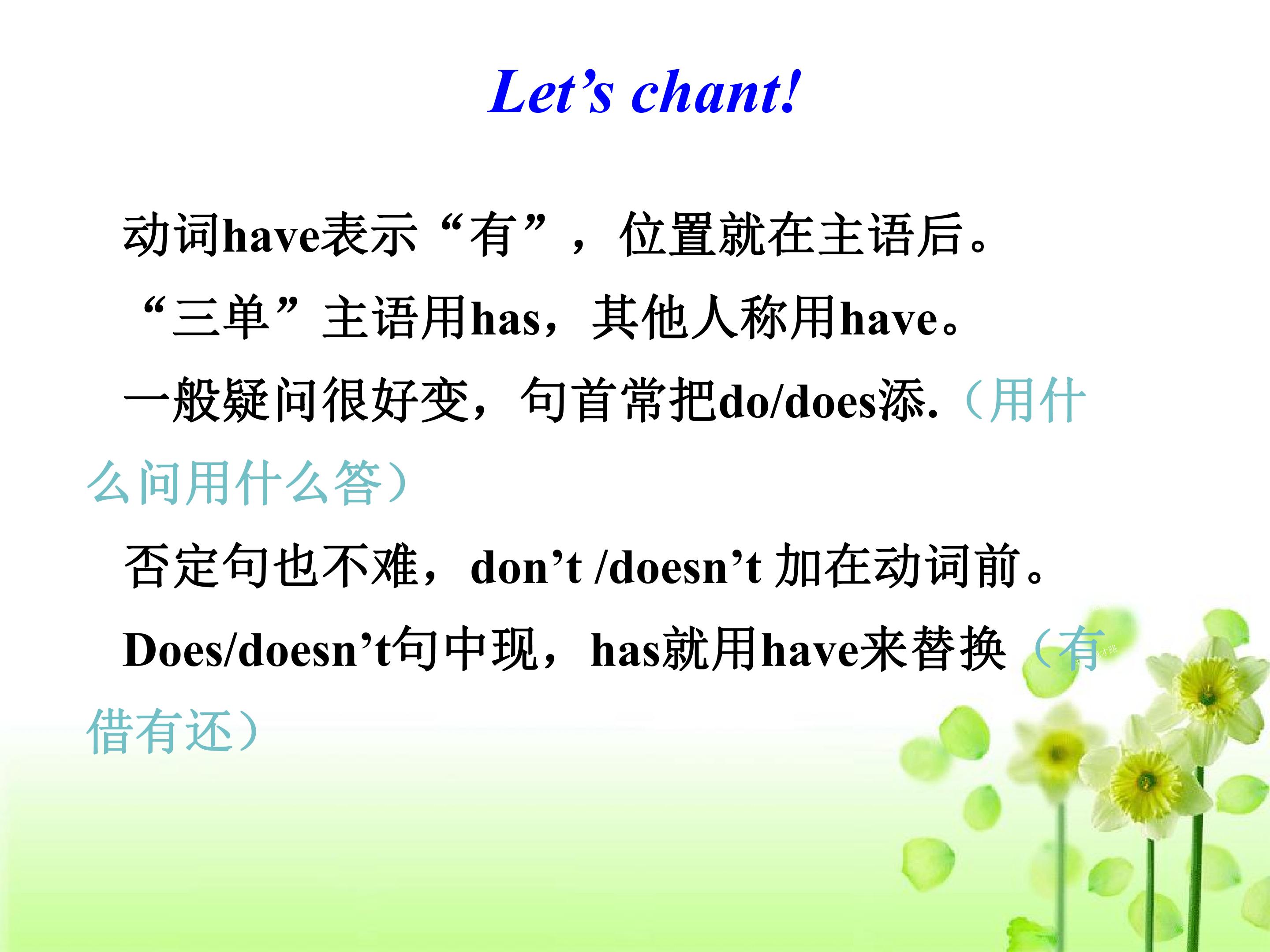 Let's chant!

动词have表示“有”，位置就在主语后。

“三单”主语用has，其他人称用have。

一般疑问很好变，句首常把do/does添.（用什么问用什么答）

否定句也不难，don't /doesn't加在动词前。

Does/doesn't句中现，has就用have来替换（有借有还）